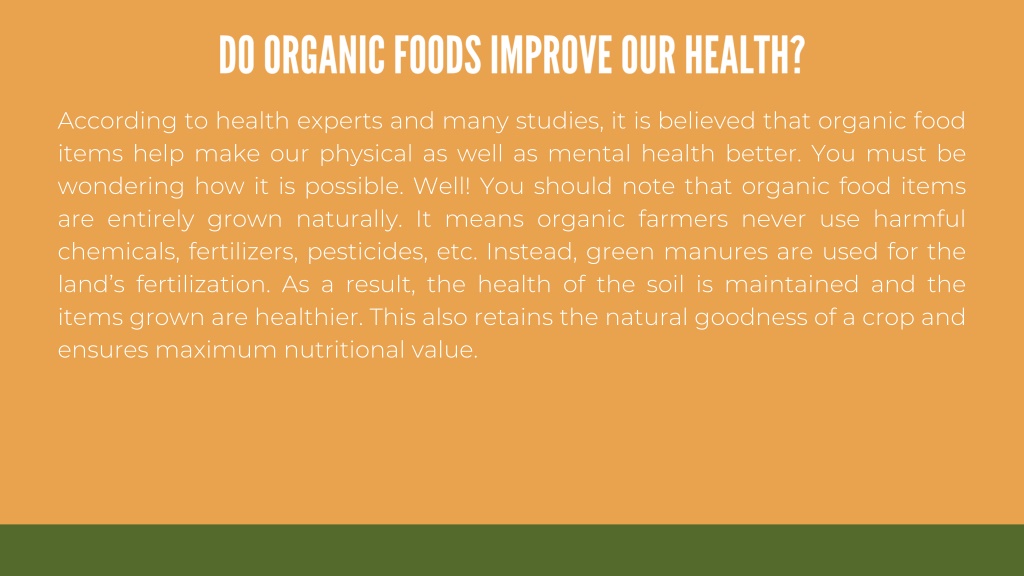 DO ORGANIC FOODS IMPROVE OUR HEALTH?

According to health experts and many studies, it is believed that organic food items help make our physical as well as mental health better. You must be wondering how it is possible. Well! You should note that organic food items are entirely grown naturally. It means organic farmers never use harmful chemicals, fertilizers, pesticides, etc. Instead, green manures are used for the land's fertilization. As a result, the health of the soil is maintained and the items grown are healthier. This also retains the natural goodness of a crop and ensures maximum nutritional value.